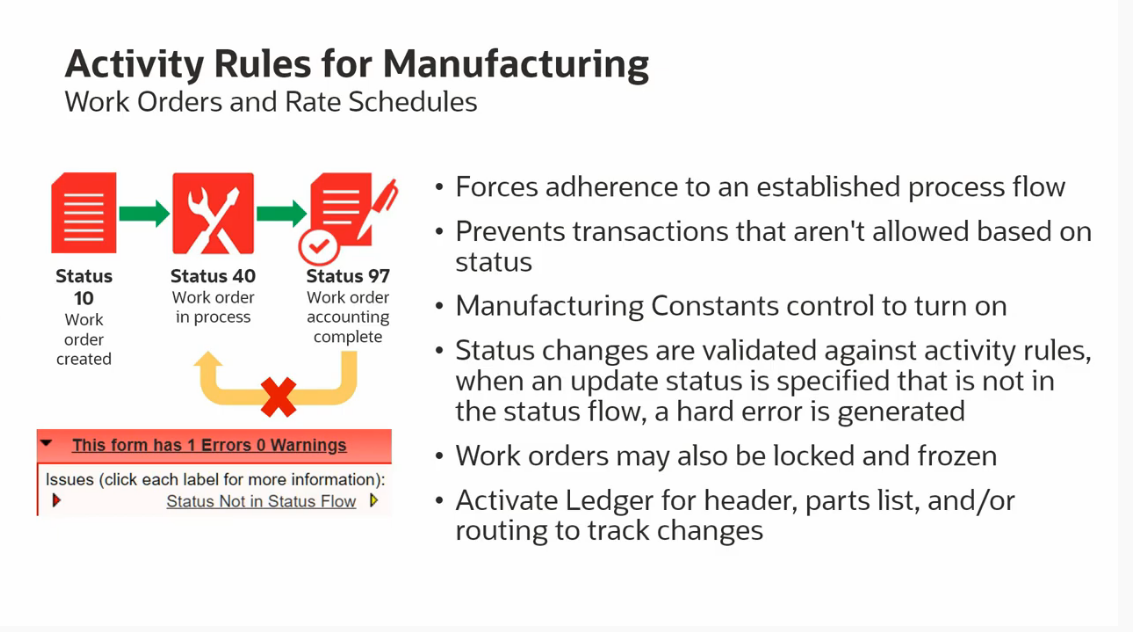 Activity Rules for Manufacturing
Work Orders and Rate Schedules

Status 10
Work order created

Status 40
Work order in process

Status 97
Work order accounting complete

This form has 1 Errors 0 Warnings
Issues (click each label for more information):
Status Not in Status Flow

• Forces adherence to an established process flow
• Prevents transactions that aren't allowed based on status
• Manufacturing Constants control to turn on
• Status changes are validated against activity rules, when an update status is specified that is not in the status flow, a hard error is generated
• Work orders may also be locked and frozen
• Activate Ledger for header, parts list, and/or routing to track changes